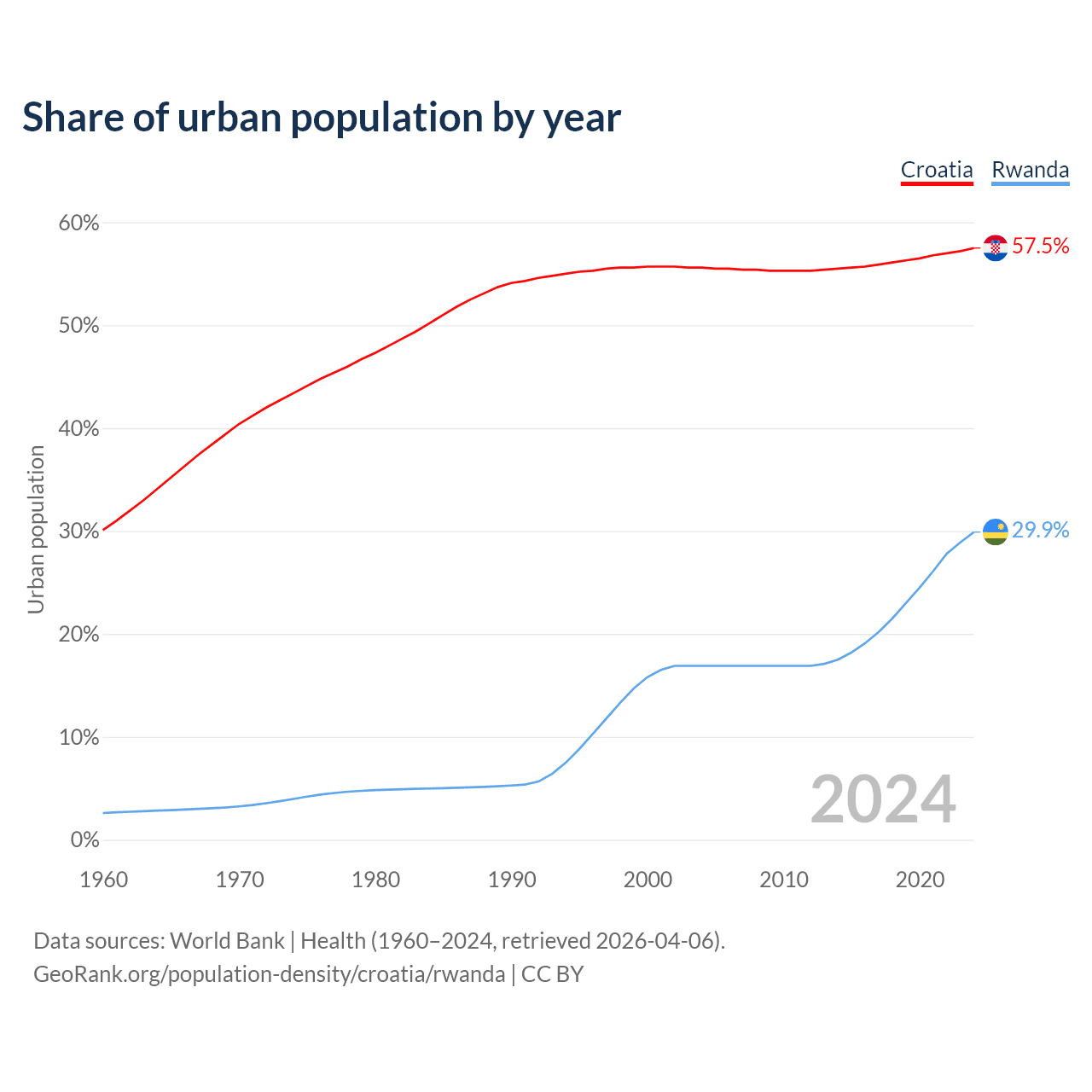 Share of urban population by year

Croatia Rwanda

60%
50%
40%
30%
20%
10%
0%

Urban population

57.5%
29.9%

2024

1960 1970 1980 1990 2000 2010 2020

Data sources: World Bank | Health (1960–2024, retrieved 2026-04-06).
GeoRank.org/population-density/croatia/rwanda | CC BY